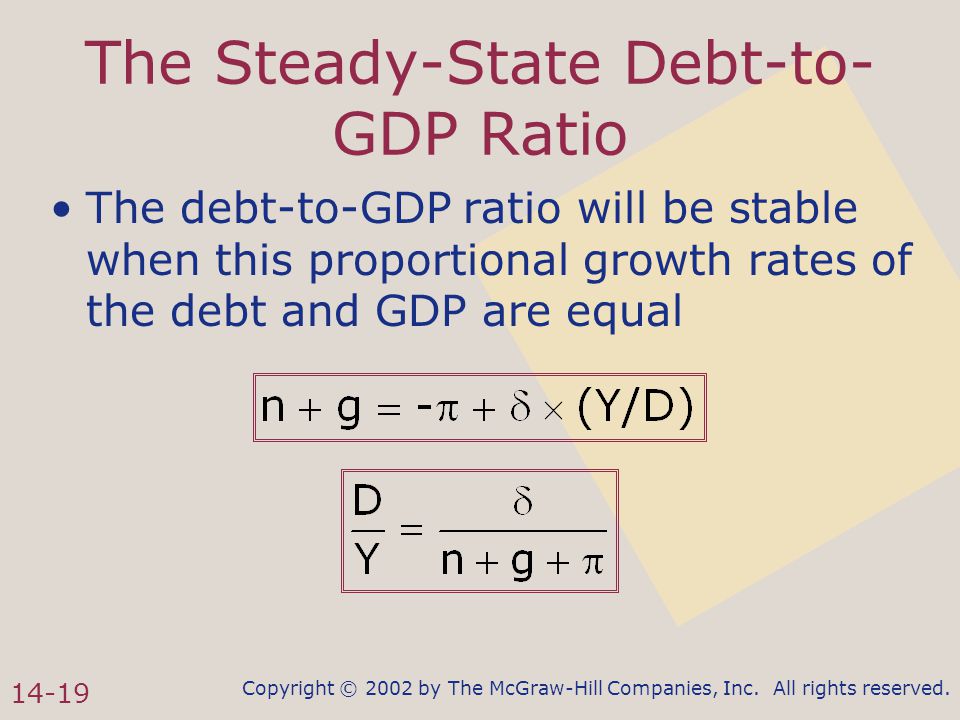 The Steady-State Debt-to-GDP Ratio

• The debt-to-GDP ratio will be stable when this proportional growth rates of the debt and GDP are equal

$n + g = -\pi + \delta \times (Y/D)$

$\frac{D}{Y} = \frac{\delta}{n + g + \pi}$

14-19

Copyright © 2002 by The McGraw-Hill Companies, Inc. All rights reserved.